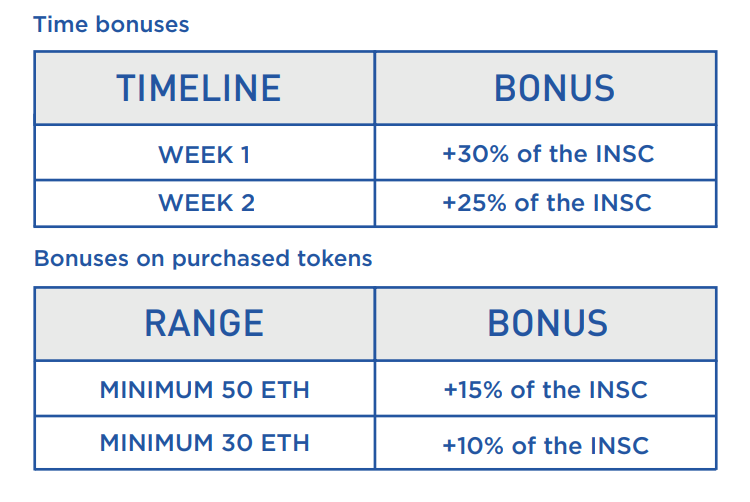 Time bonuses

| TIMELINE | BONUS |
|---|---|
| WEEK 1 | +30% of the INSC |
| WEEK 2 | +25% of the INSC |

Bonuses on purchased tokens

| RANGE | BONUS |
|---|---|
| MINIMUM 50 ETH | +15% of the INSC |
| MINIMUM 30 ETH | +10% of the INSC |